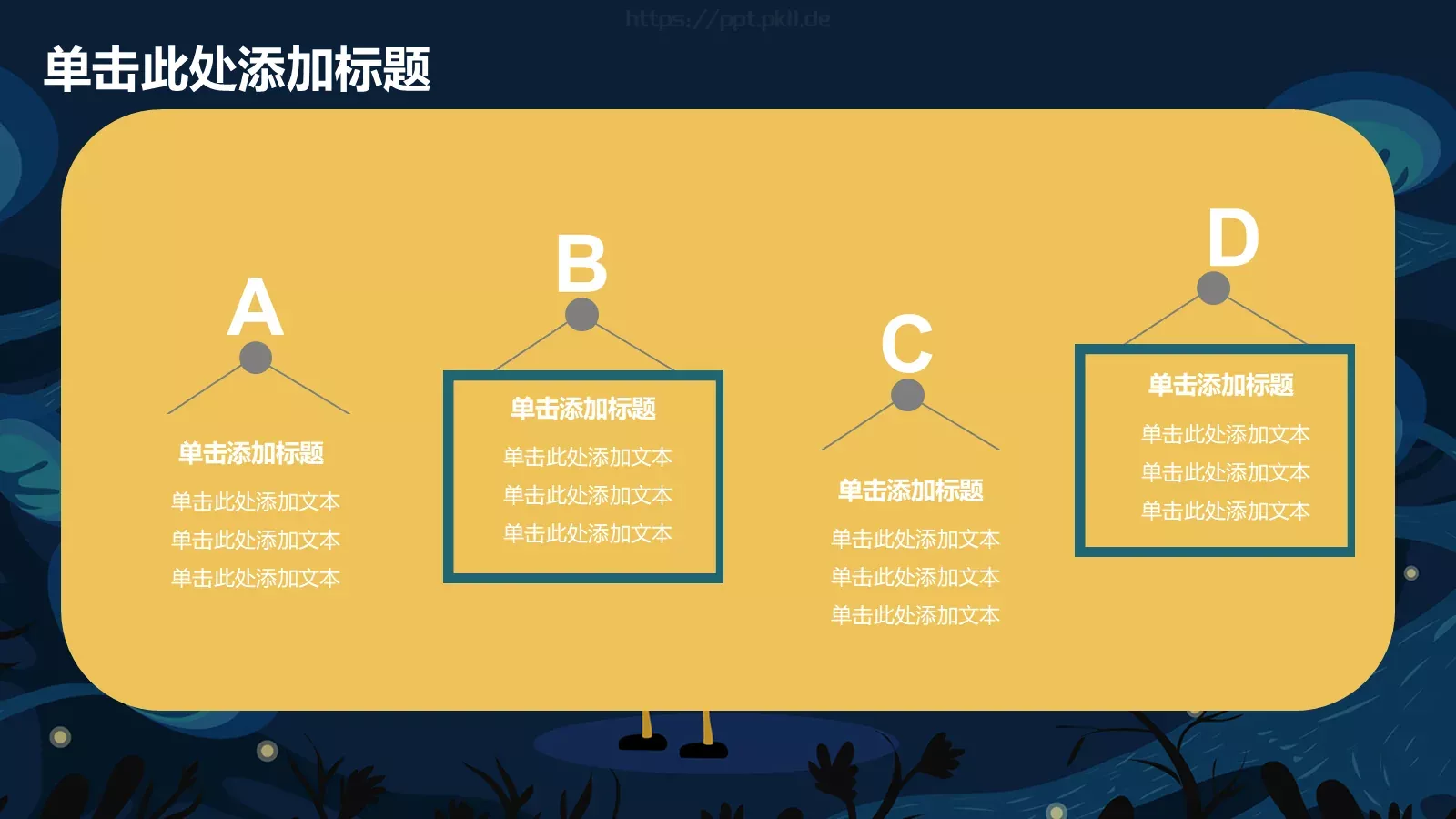 https://ppt.pkll.de

单击此处添加标题

A

单击添加标题

单击此处添加文本
单击此处添加文本
单击此处添加文本

B

单击添加标题

单击此处添加文本
单击此处添加文本
单击此处添加文本

C

单击添加标题

单击此处添加文本
单击此处添加文本
单击此处添加文本

D

单击添加标题

单击此处添加文本
单击此处添加文本
单击此处添加文本